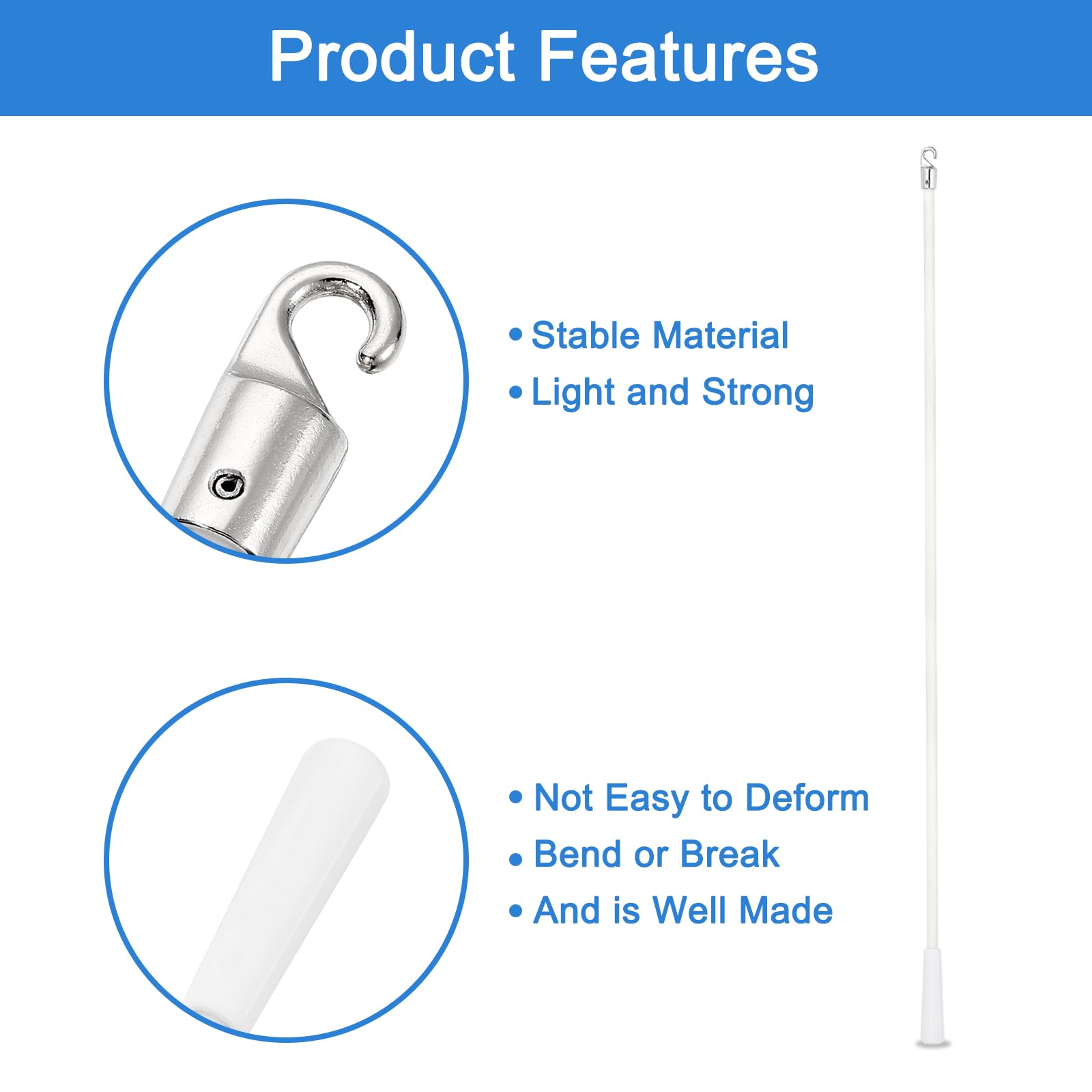 Product Features

• Stable Material
• Light and Strong

• Not Easy to Deform
• Bend or Break
• And is Well Made